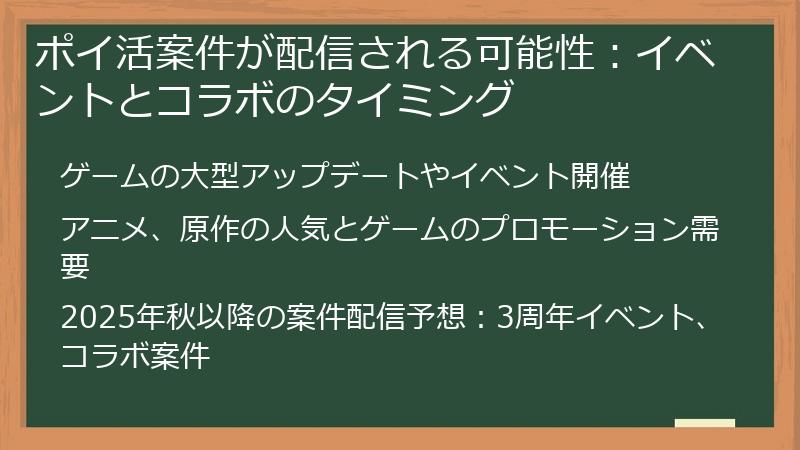 ポイ活案件が配信される可能性：イベントとコラボのタイミング

ゲームの大型アップデートやイベント開催

アニメ、原作の人気とゲームのプロモーション需要

2025年秋以降の案件配信予想：3周年イベント、コラボ案件